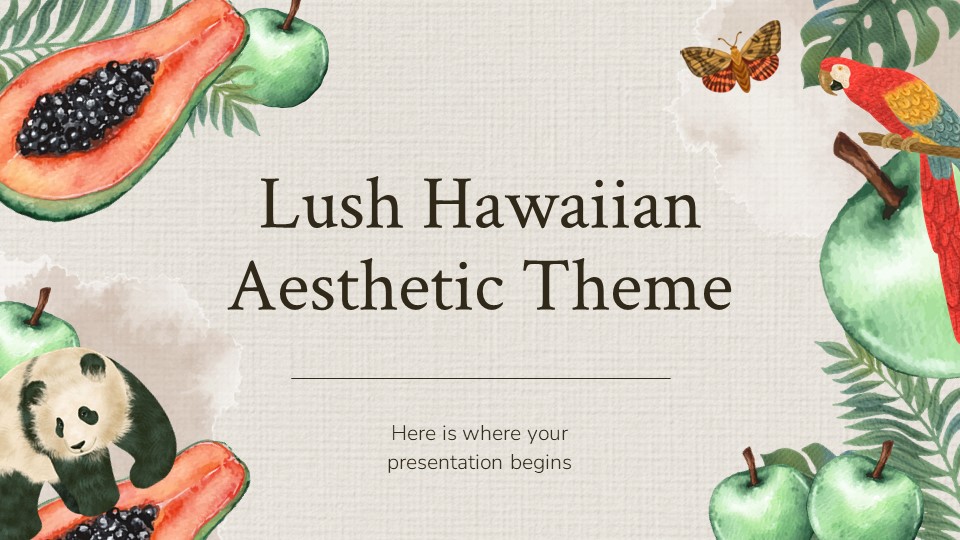 Lush Hawaiian Aesthetic Theme

Here is where your presentation begins